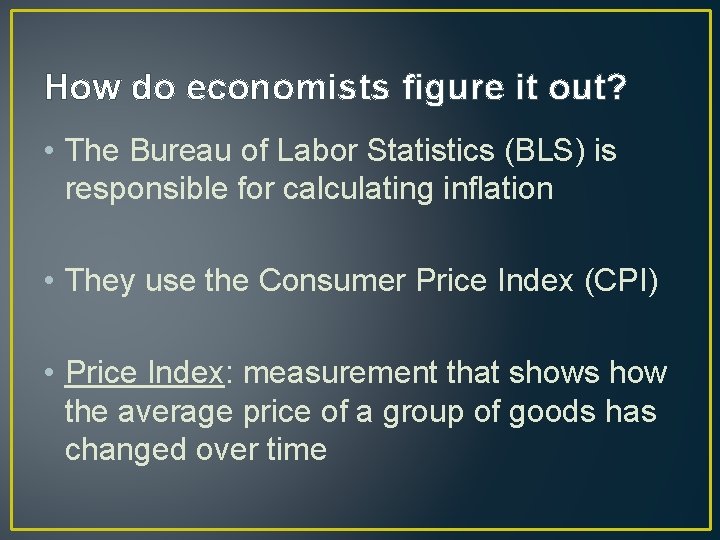 How do economists figure it out?

• The Bureau of Labor Statistics (BLS) is responsible for calculating inflation

• They use the Consumer Price Index (CPI)

• Price Index: measurement that shows how the average price of a group of goods has changed over time